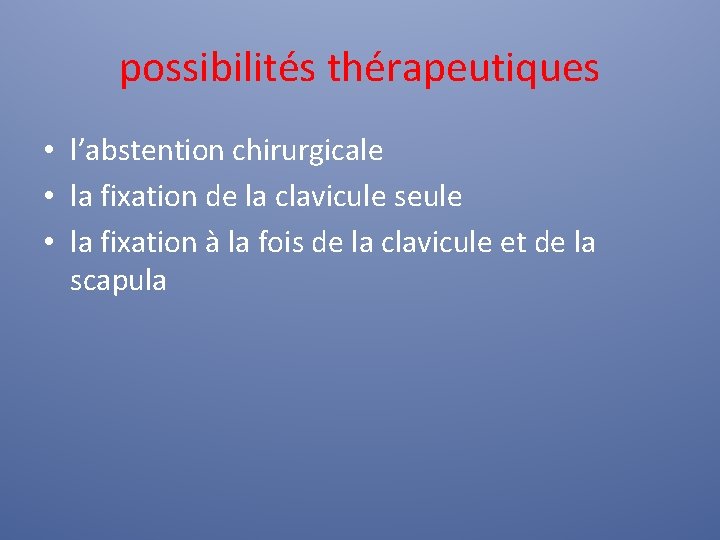 possibilités thérapeutiques

• l’abstention chirurgicale
• la fixation de la clavicule seule
• la fixation à la fois de la clavicule et de la scapula